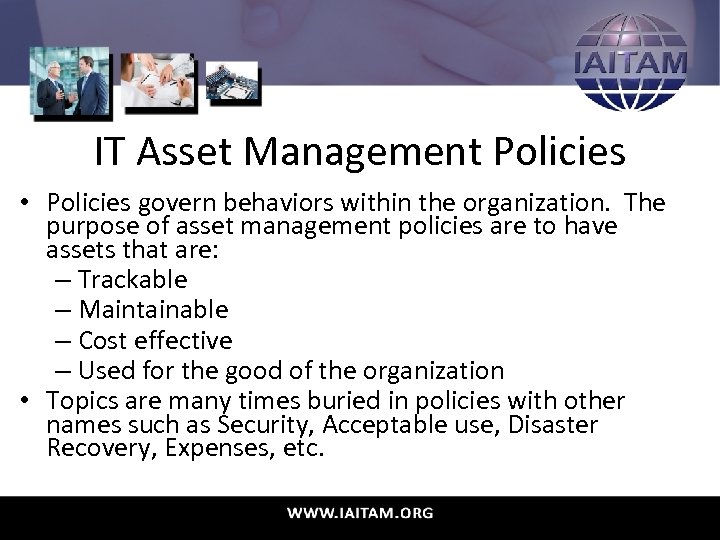 IAITAM

IT Asset Management Policies

• Policies govern behaviors within the organization. The purpose of asset management policies are to have assets that are:
– Trackable
– Maintainable
– Cost effective
– Used for the good of the organization
• Topics are many times buried in policies with other names such as Security, Acceptable use, Disaster Recovery, Expenses, etc.

WWW.IAITAM.ORG